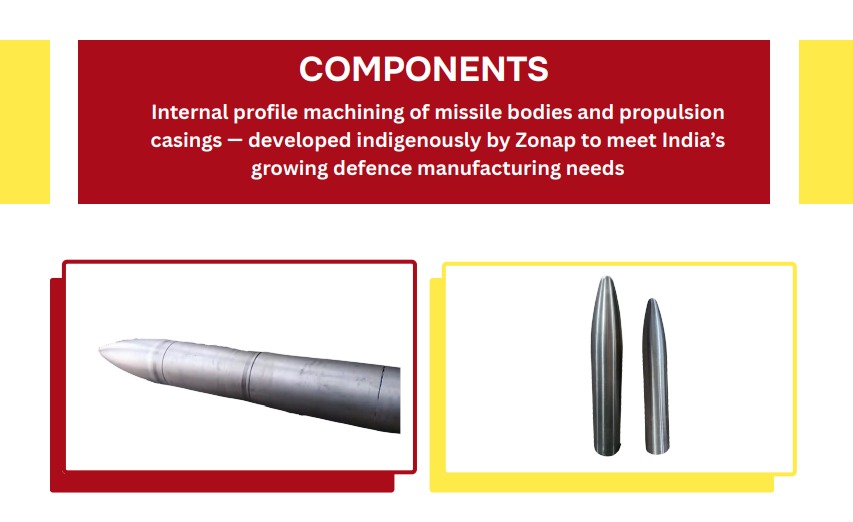 COMPONENTS

Internal profile machining of missile bodies and propulsion casings — developed indigenously by Zonap to meet India's growing defence manufacturing needs